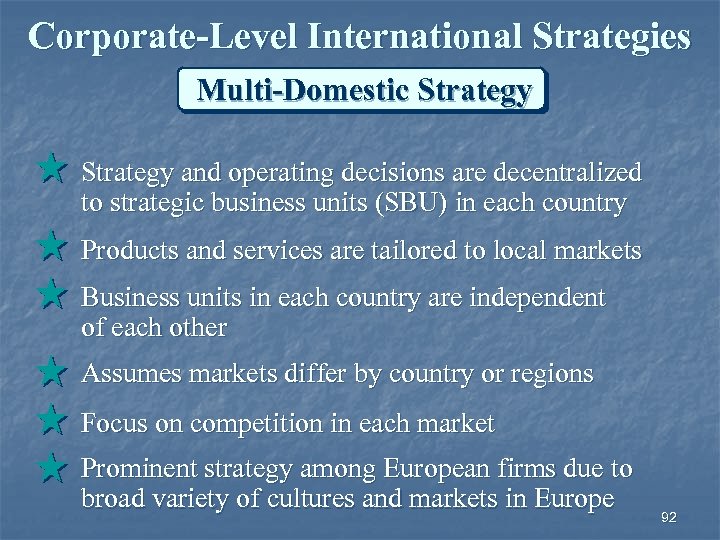 Corporate-Level International Strategies

Multi-Domestic Strategy

Strategy and operating decisions are decentralized to strategic business units (SBU) in each country

Products and services are tailored to local markets

Business units in each country are independent of each other

Assumes markets differ by country or regions

Focus on competition in each market

Prominent strategy among European firms due to broad variety of cultures and markets in Europe

92